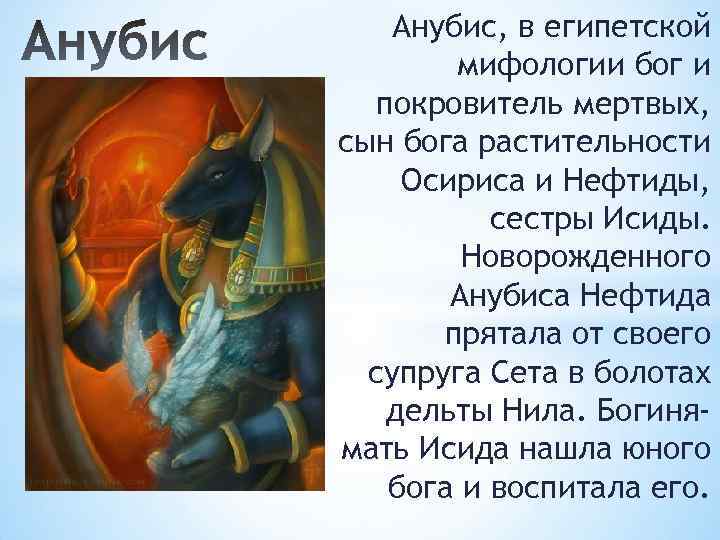 Анубис

Анубис, в египетской мифологии бог и покровитель мертвых, сын бога растительности Осириса и Нефтиды, сестры Исиды. Новорожденного Анубиса Нефтида прятала от своего супруга Сета в болотах дельты Нила. Богиня-мать Исида нашла юного бога и воспитала его.